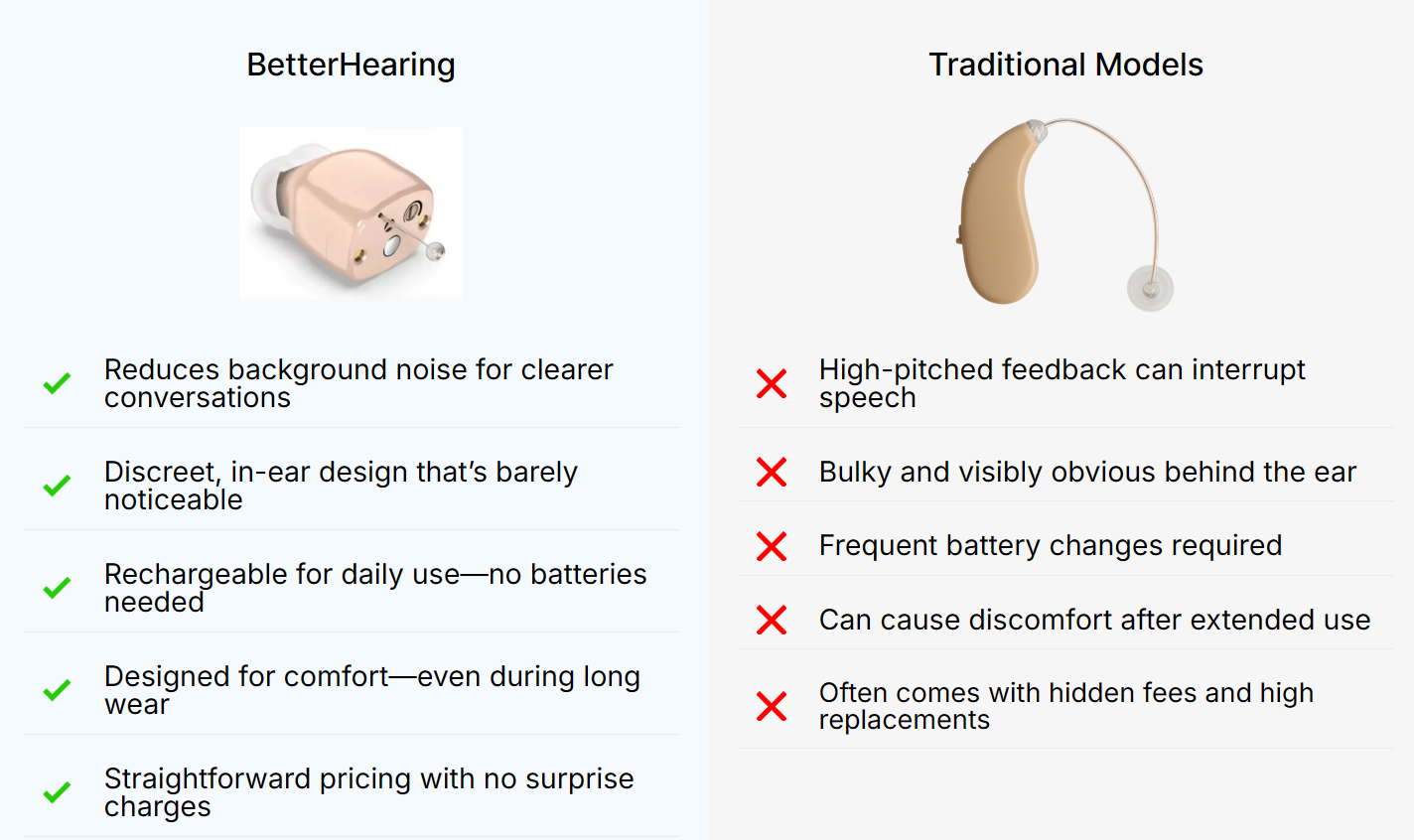 BetterHearing

Reduces background noise for clearer conversations

Discreet, in-ear design that's barely noticeable

Rechargeable for daily use—no batteries needed

Designed for comfort—even during long wear

Straightforward pricing with no surprise charges

Traditional Models

High-pitched feedback can interrupt speech

Bulky and visibly obvious behind the ear

Frequent battery changes required

Can cause discomfort after extended use

Often comes with hidden fees and high replacements